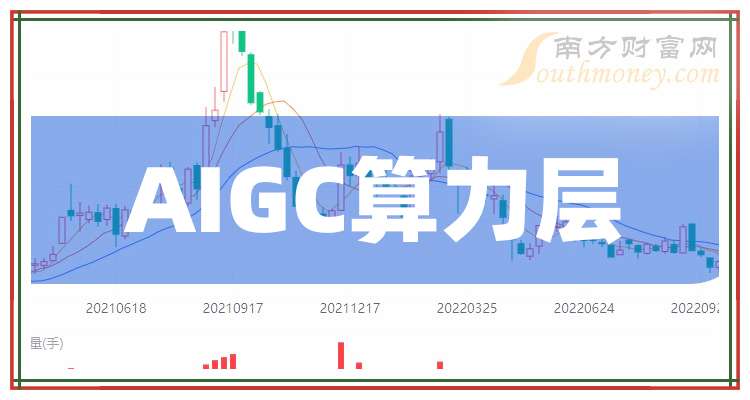 南方财富网
Southmoney.com

AIGC算力层

20210618
20210917
20211217
20220325
20220624
2022092

量(手)